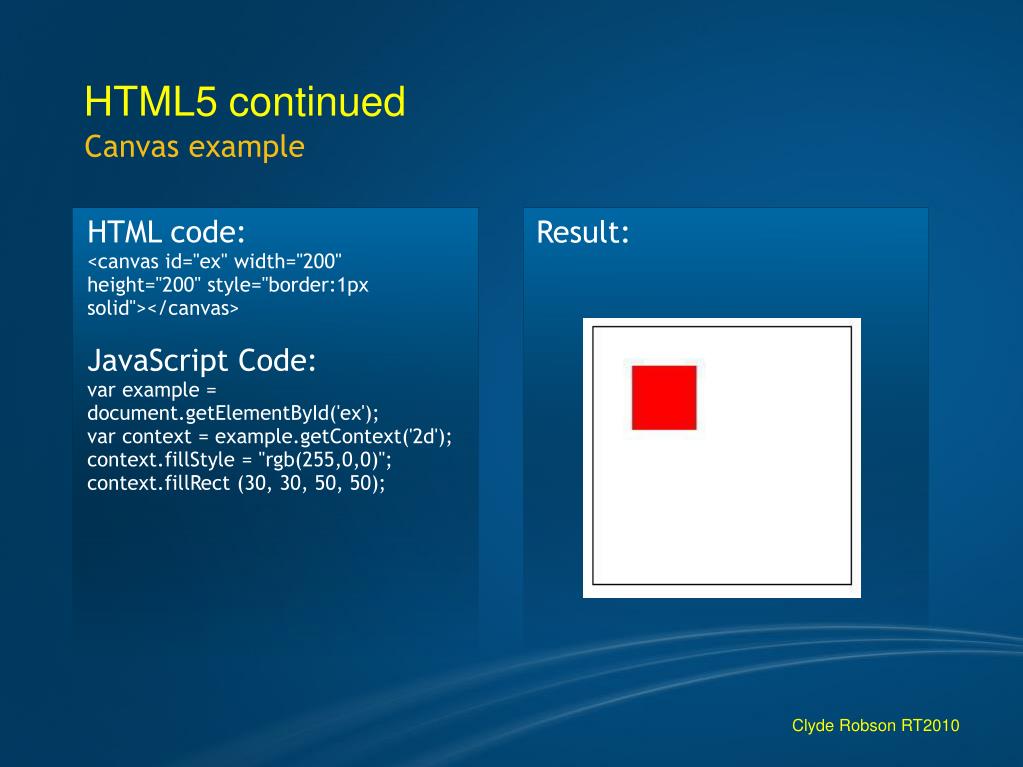 HTML5 continued
Canvas example

HTML code:
<canvas id="ex" width="200" height="200" style="border:1px solid"></canvas>

JavaScript Code:
var example = document.getElementById('ex');
var context = example.getContext('2d');
context.fillStyle = "rgb(255,0,0)";
context.fillRect (30, 30, 50, 50);

Result:

Clyde Robson RT2010